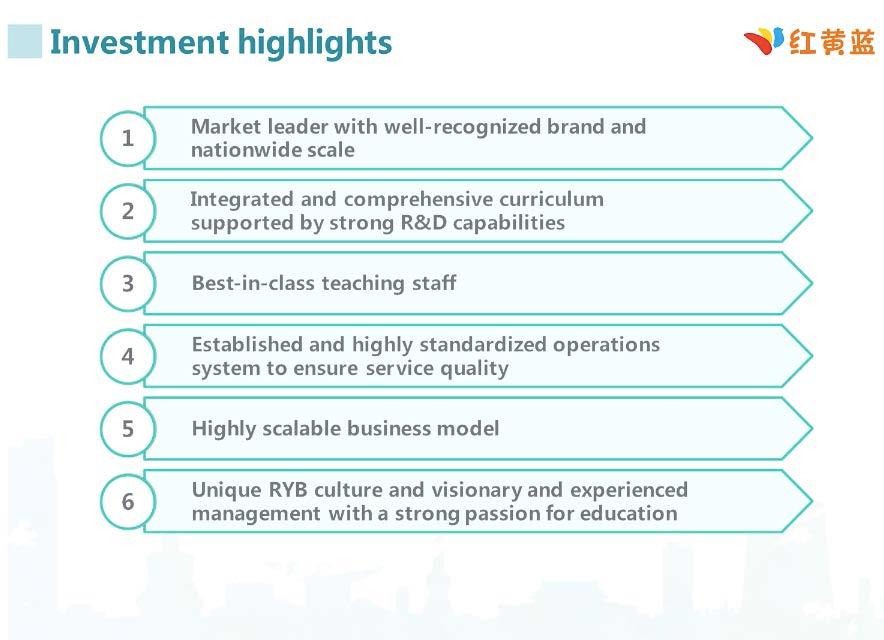 Investment highlights

红黄蓝

1 Market leader with well-recognized brand and nationwide scale

2 Integrated and comprehensive curriculum supported by strong R&D capabilities

3 Best-in-class teaching staff

4 Established and highly standardized operations system to ensure service quality

5 Highly scalable business model

6 Unique RYB culture and visionary and experienced management with a strong passion for education